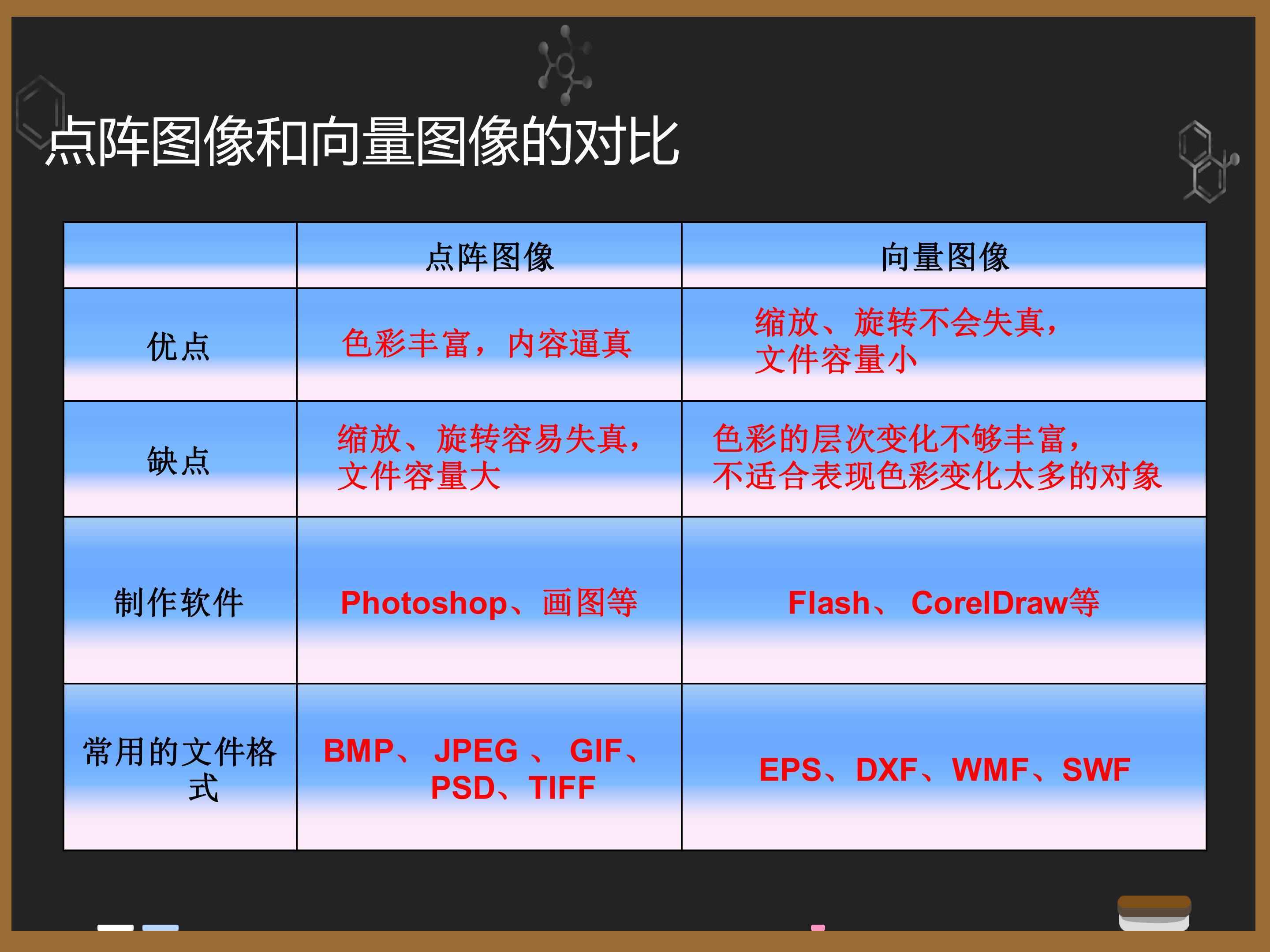 点阵图像和向量图像的对比

| | 点阵图像 | 向量图像 |
|---|---|---|
| 优点 | 色彩丰富，内容逼真 | 缩放、旋转不会失真，文件容量小 |
| 缺点 | 缩放、旋转容易失真，文件容量大 | 色彩的层次变化不够丰富，不适合表现色彩变化太多的对象 |
| 制作软件 | Photoshop、画图等 | Flash、 CorelDraw等 |
| 常用的文件格式 | BMP、 JPEG 、 GIF、PSD、TIFF | EPS、DXF、WMF、SWF |